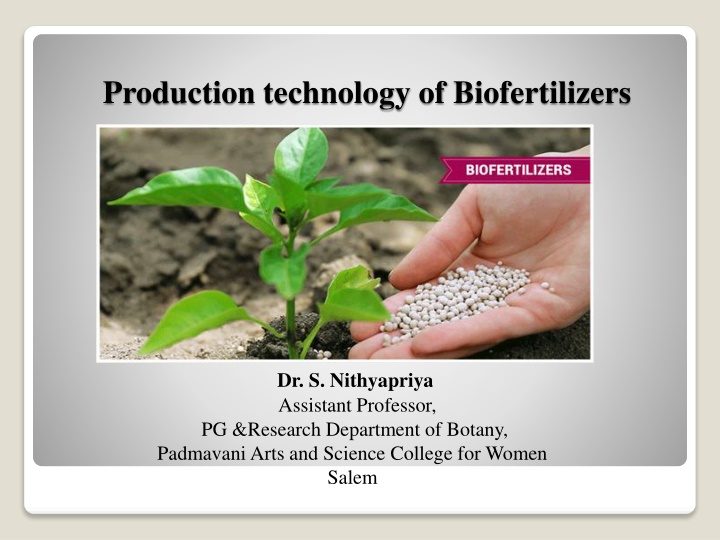 Production technology of Biofertilizers

BIOFERTILIZERS

Dr. S. Nithyapriya
Assistant Professor,
PG &Research Department of Botany,
Padmavani Arts and Science College for Women
Salem